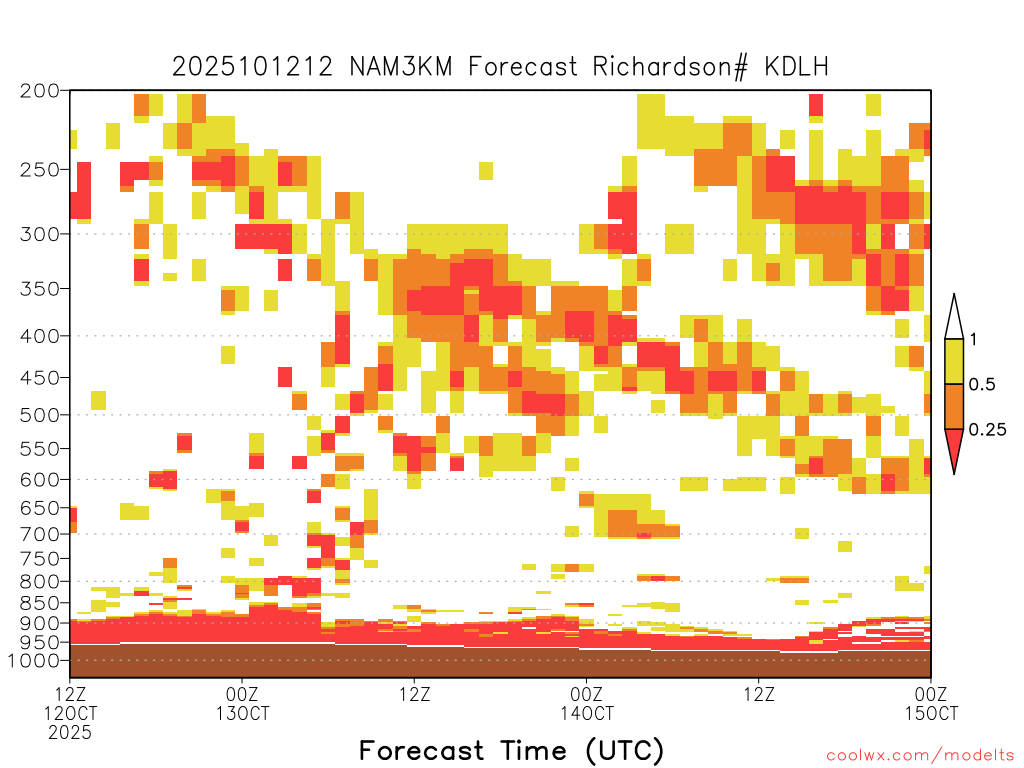 2025101212 NAM3KM Forecast Richardson# KDLH

200
250
300
350
400
450
500
550
600
650
700
750
800
850
900
950
1000

1
0.5
0.25

12Z 12OCT 2025
00Z 13OCT
12Z
00Z 14OCT
12Z
00Z 15OCT

Forecast Time (UTC)

coolwx.com/modelts